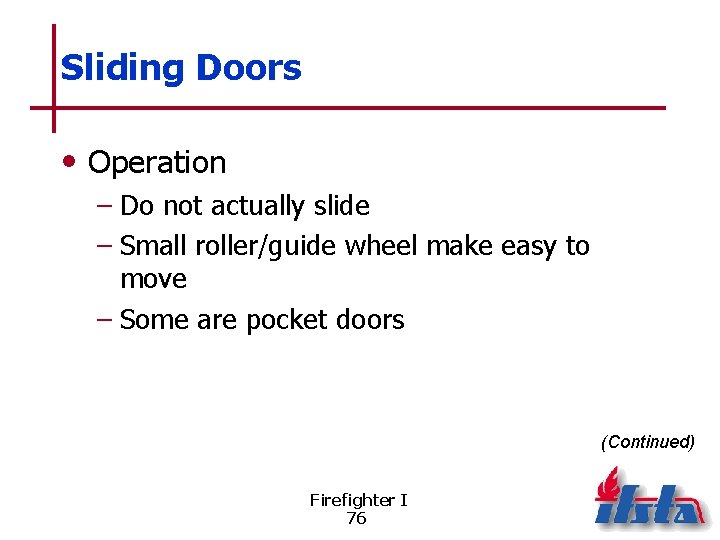 Sliding Doors

• Operation
– Do not actually slide
– Small roller/guide wheel make easy to move
– Some are pocket doors

(Continued)

Firefighter I
76

ifsta